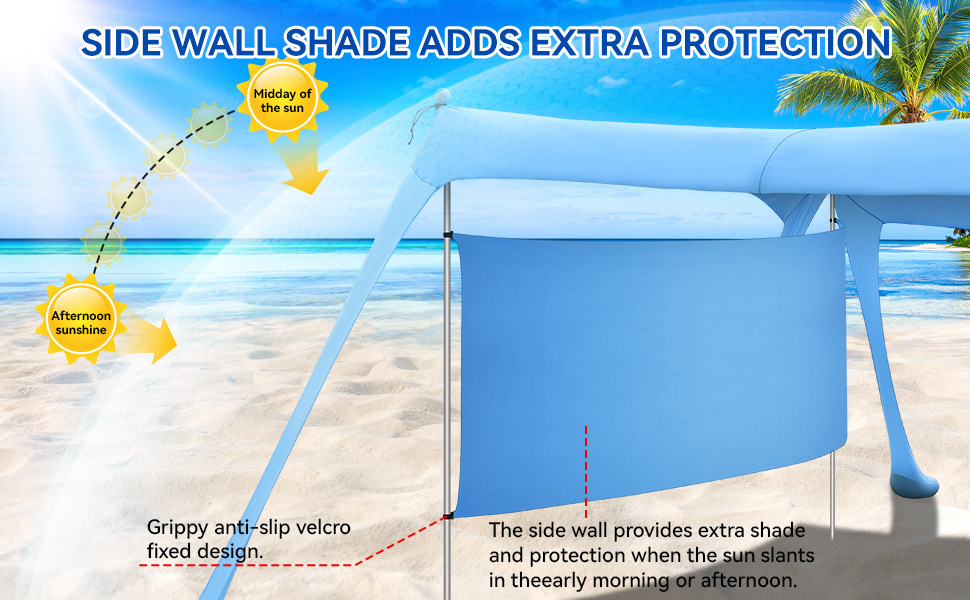 SIDE WALL SHADE ADDS EXTRA PROTECTION

Midday of the sun

Afternoon sunshine

Grippy anti-slip velcro fixed design.

The side wall provides extra shade and protection when the sun slants in theearly morning or afternoon.